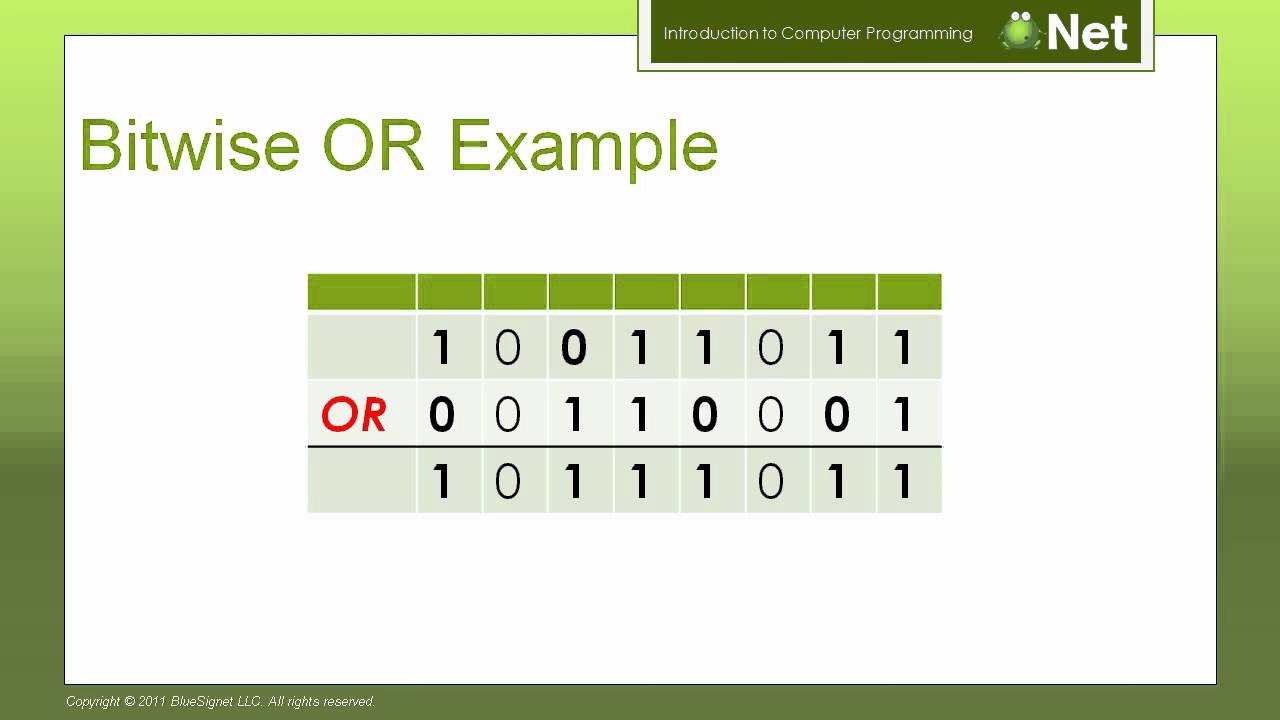 Introduction to Computer Programming

Net

Bitwise OR Example

| | | | | | | | | |
|---|---|---|---|---|---|---|---|---|
| | 1 | 0 | 0 | 1 | 1 | 0 | 1 | 1 |
| OR | 0 | 0 | 1 | 1 | 0 | 0 | 0 | 1 |
| | 1 | 0 | 1 | 1 | 1 | 0 | 1 | 1 |

Copyright © 2011 BlueSignet LLC. All rights reserved.